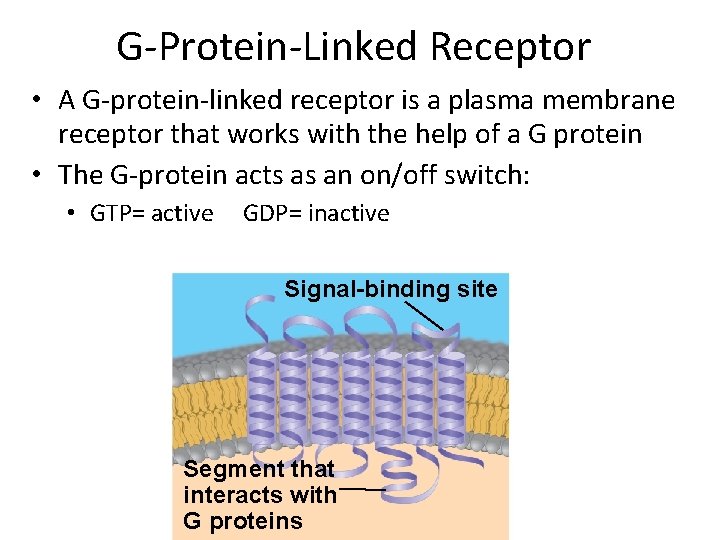 G-Protein-Linked Receptor

• A G-protein-linked receptor is a plasma membrane receptor that works with the help of a G protein

• The G-protein acts as an on/off switch:

  • GTP= active GDP= inactive

Signal-binding site

Segment that interacts with G proteins